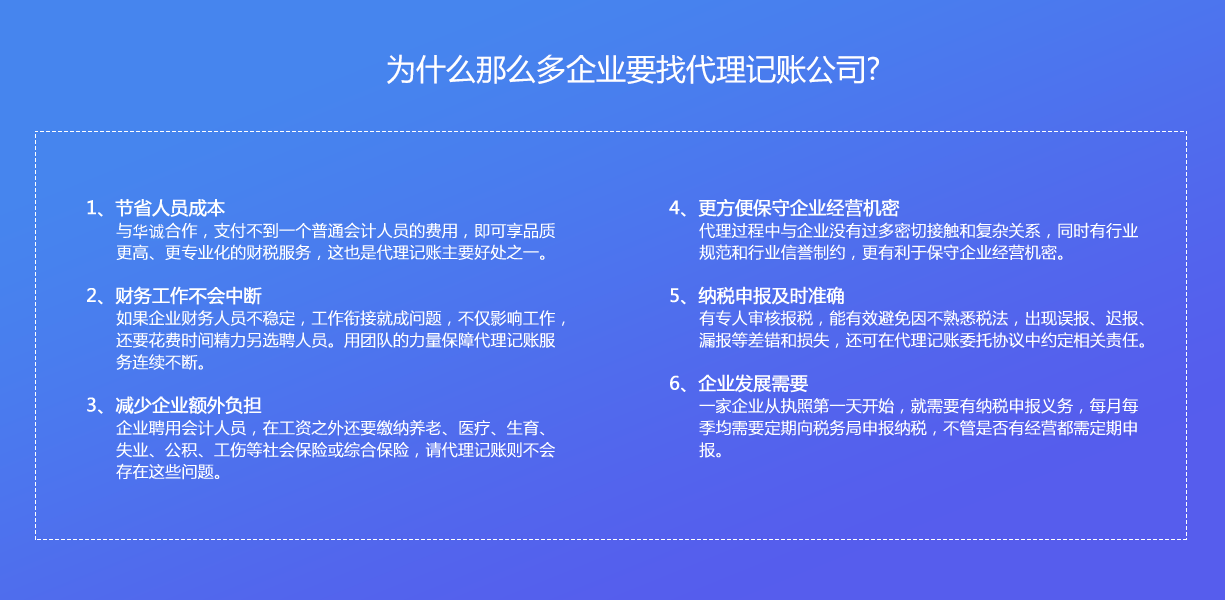 为什么那么多企业要找代理记账公司?

1、节省人员成本
与华诚合作，支付不到一个普通会计人员的费用，即可享品质更高、更专业化的财税服务，这也是代理记账主要好处之一。

2、财务工作不会中断
如果企业财务人员不稳定，工作衔接就成问题，不仅影响工作，还要花费时间精力另选聘人员。用团队的力量保障代理记账服务连续不断。

3、减少企业额外负担
企业聘用会计人员，在工资之外还要缴纳养老、医疗、生育、失业、公积、工伤等社会保险或综合保险，请代理记账则不会存在这些问题。

4、更方便保守企业经营机密
代理过程中与企业没有过多密切接触和复杂关系，同时有行业规范和行业信誉制约，更有利于保守企业经营机密。

5、纳税申报及时准确
有专人审核报税，能有效避免因不熟悉税法，出现误报、迟报、漏报等差错和损失，还可在代理记账委托协议中约定相关责任。

6、企业发展需要
一家企业从执照第一天开始，就需要有纳税申报义务，每月每季均需要定期向税务局申报纳税，不管是否有经营都需定期申报。